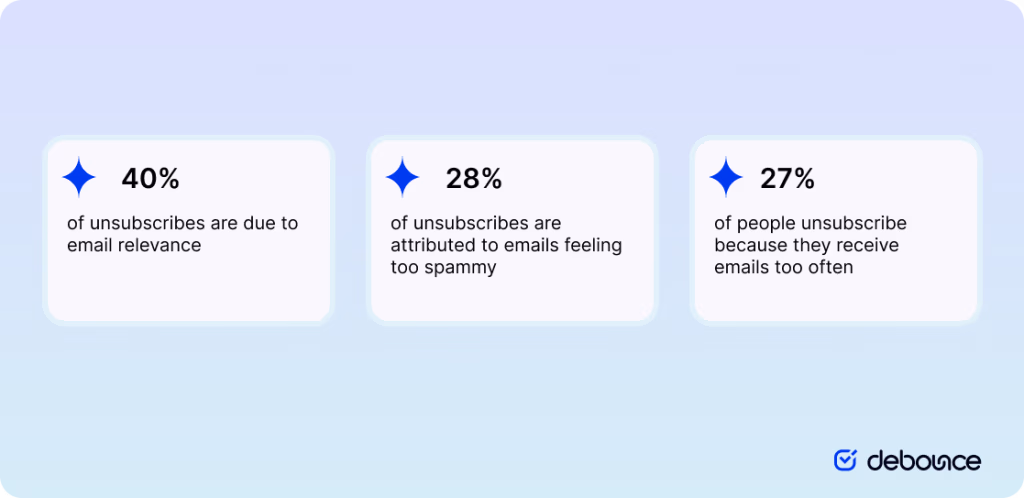 40%

of unsubscribes are due to email relevance

28%

of unsubscribes are attributed to emails feeling too spammy

27%

of people unsubscribe because they receive emails too often

debounce